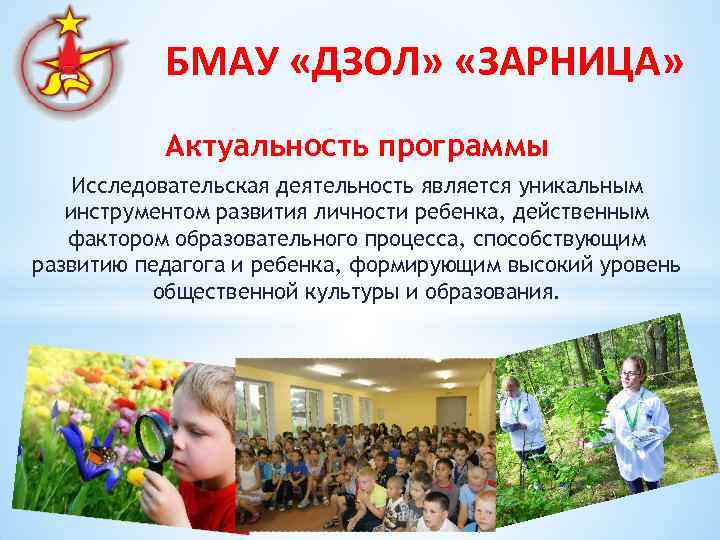 БМАУ «ДЗОЛ» «ЗАРНИЦА»

Актуальность программы

Исследовательская деятельность является уникальным инструментом развития личности ребенка, действенным фактором образовательного процесса, способствующим развитию педагога и ребенка, формирующим высокий уровень общественной культуры и образования.